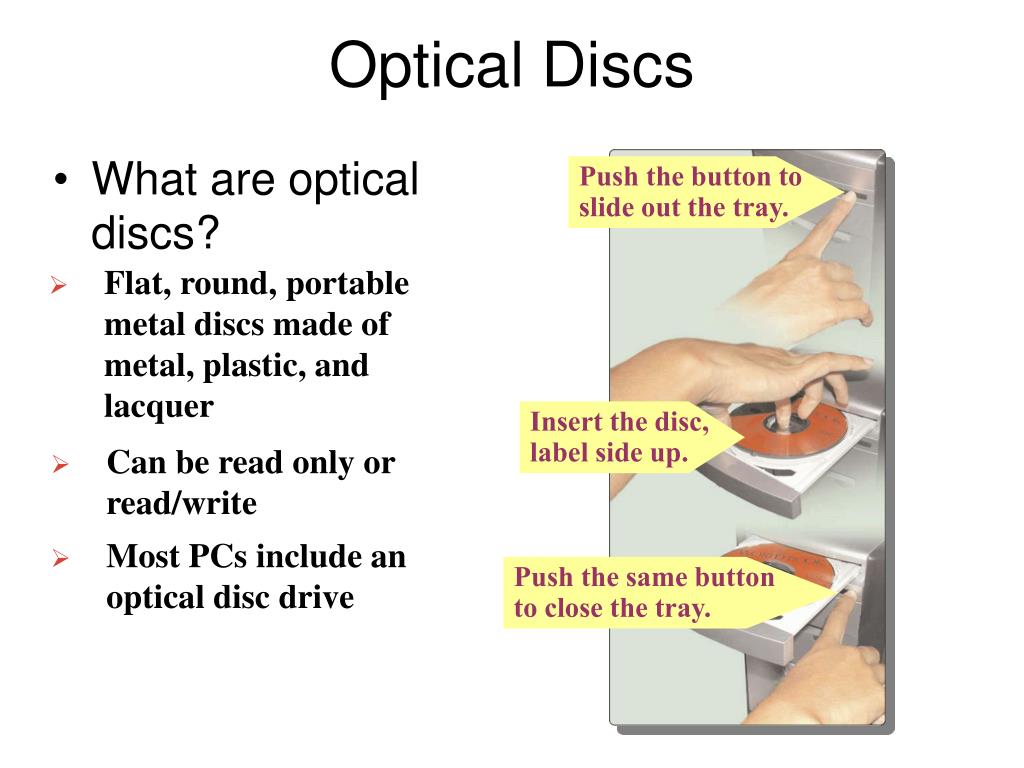 Optical Discs

• What are optical discs?

➢ Flat, round, portable metal discs made of metal, plastic, and lacquer

➢ Can be read only or read/write

➢ Most PCs include an optical disc drive

Push the button to slide out the tray.

Insert the disc, label side up.

Push the same button to close the tray.